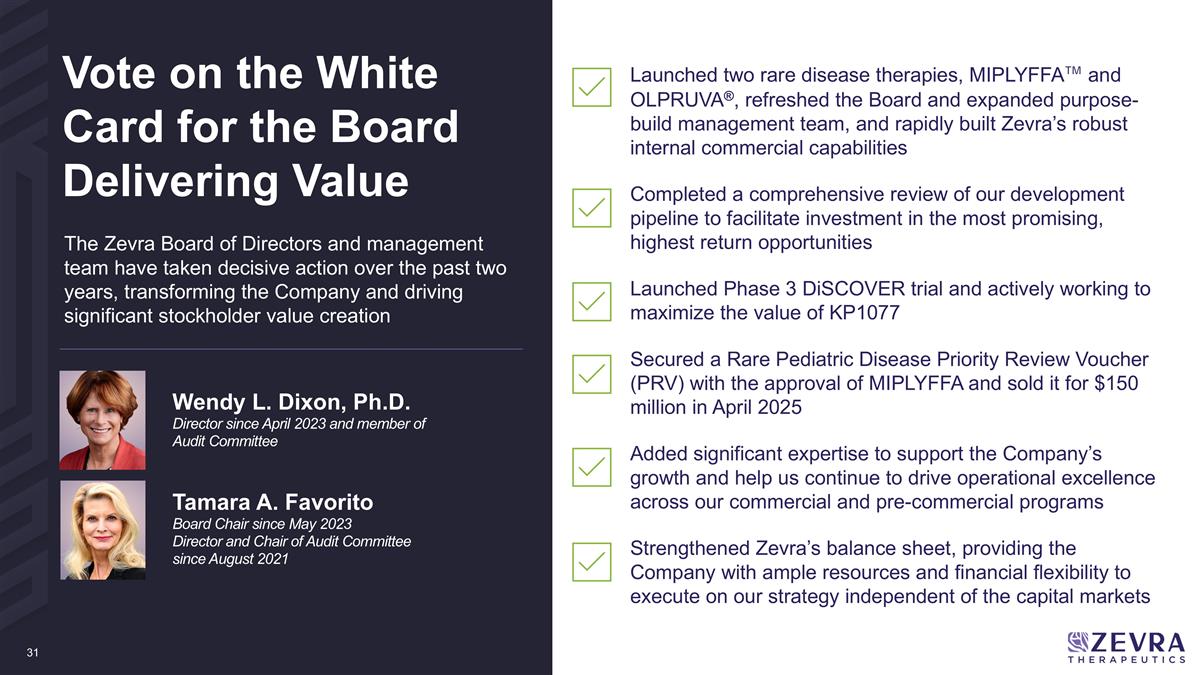 Vote on the White Card for the Board Delivering Value

The Zevra Board of Directors and management team have taken decisive action over the past two years, transforming the Company and driving significant stockholder value creation

Wendy L. Dixon, Ph.D.
Director since April 2023 and member of Audit Committee

Tamara A. Favorito
Board Chair since May 2023
Director and Chair of Audit Committee since August 2021

31

Launched two rare disease therapies, MIPLYFFA™ and OLPRUVA®, refreshed the Board and expanded purpose-build management team, and rapidly built Zevra's robust internal commercial capabilities

Completed a comprehensive review of our development pipeline to facilitate investment in the most promising, highest return opportunities

Launched Phase 3 DiSCOVER trial and actively working to maximize the value of KP1077

Secured a Rare Pediatric Disease Priority Review Voucher (PRV) with the approval of MIPLYFFA and sold it for $150 million in April 2025

Added significant expertise to support the Company's growth and help us continue to drive operational excellence across our commercial and pre-commercial programs

Strengthened Zevra's balance sheet, providing the Company with ample resources and financial flexibility to execute on our strategy independent of the capital markets

ZEVRA
THERAPEUTICS